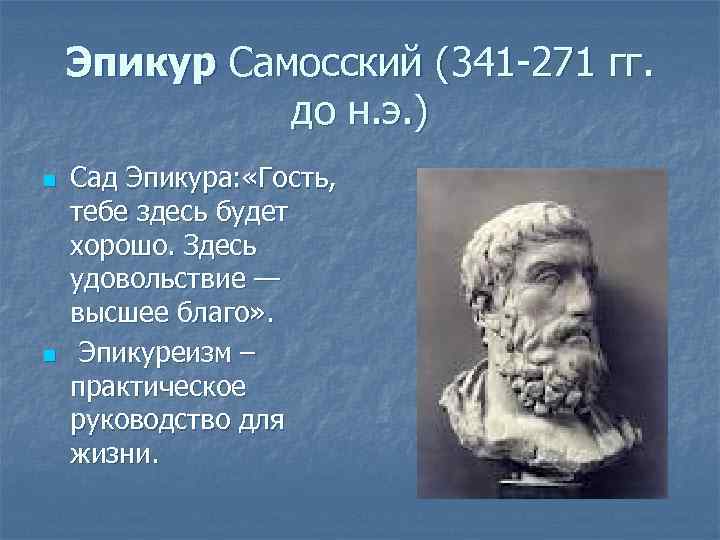 Эпикур Самосский (341-271 гг. до н.э.)

Сад Эпикура:«Гость, тебе здесь будет хорошо. Здесь удовольствие — высшее благо».

Эпикуреизм – практическое руководство для жизни.